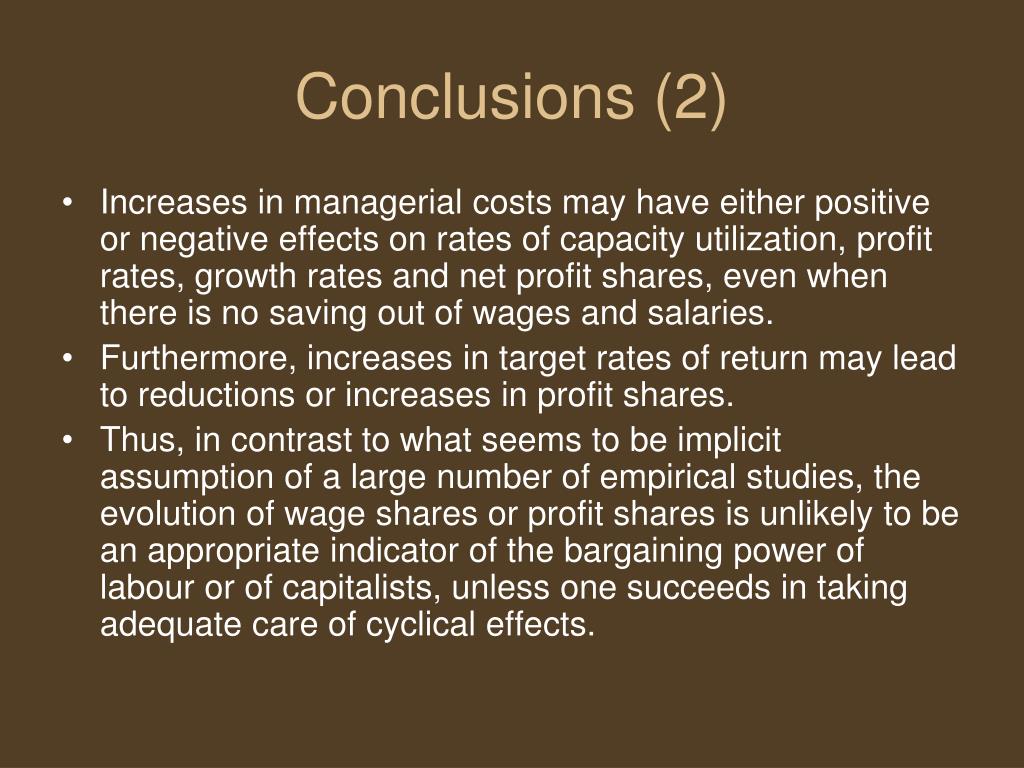 Conclusions (2)

• Increases in managerial costs may have either positive or negative effects on rates of capacity utilization, profit rates, growth rates and net profit shares, even when there is no saving out of wages and salaries.
• Furthermore, increases in target rates of return may lead to reductions or increases in profit shares.
• Thus, in contrast to what seems to be implicit assumption of a large number of empirical studies, the evolution of wage shares or profit shares is unlikely to be an appropriate indicator of the bargaining power of labour or of capitalists, unless one succeeds in taking adequate care of cyclical effects.